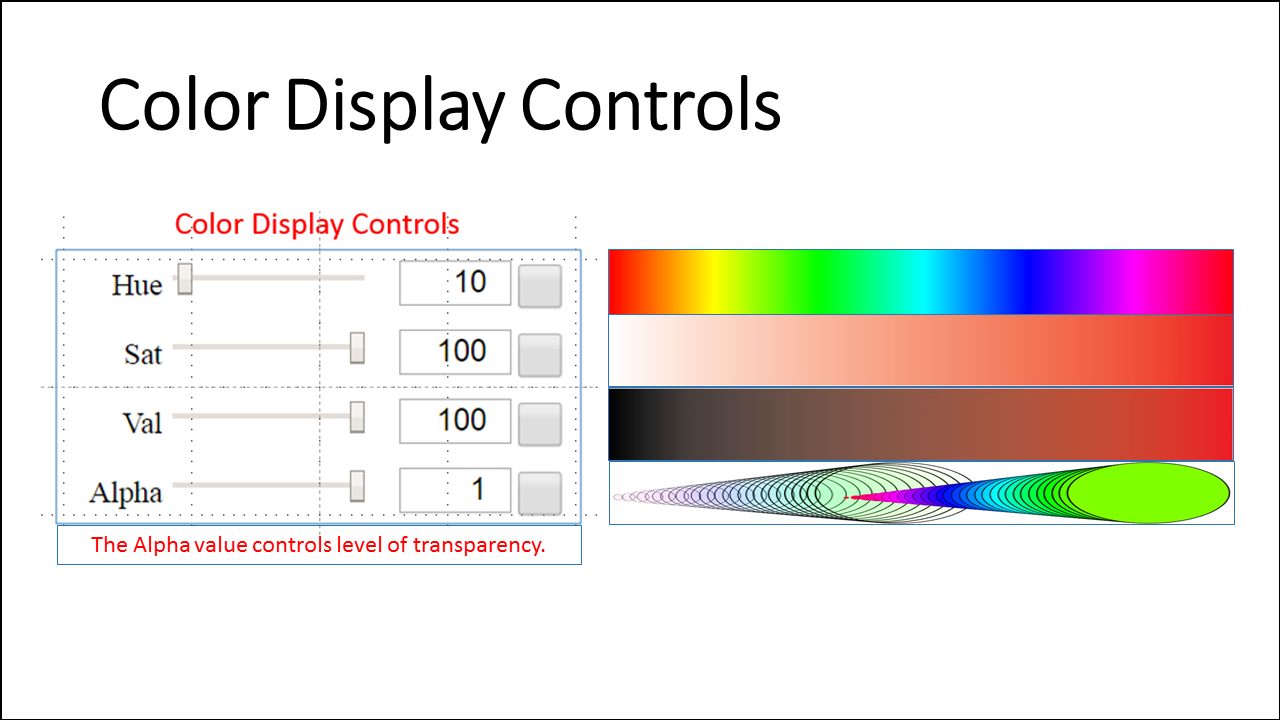 Color Display Controls

Color Display Controls

Hue 10

Sat 100

Val 100

Alpha 1

The Alpha value controls level of transparency.